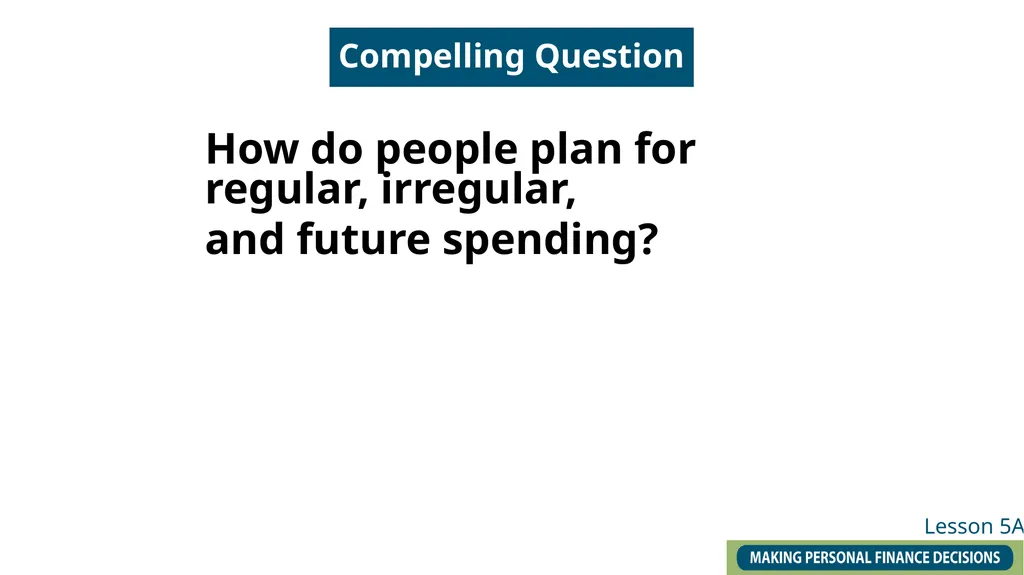 Compelling Question

How do people plan for regular, irregular, and future spending?

Lesson 5A

MAKING PERSONAL FINANCE DECISIONS